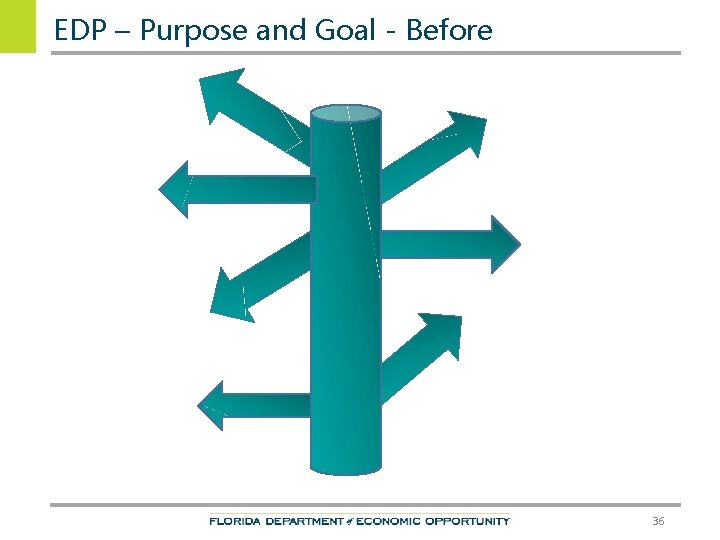 EDP – Purpose and Goal - Before

FLORIDA DEPARTMENT of ECONOMIC OPPORTUNITY

36